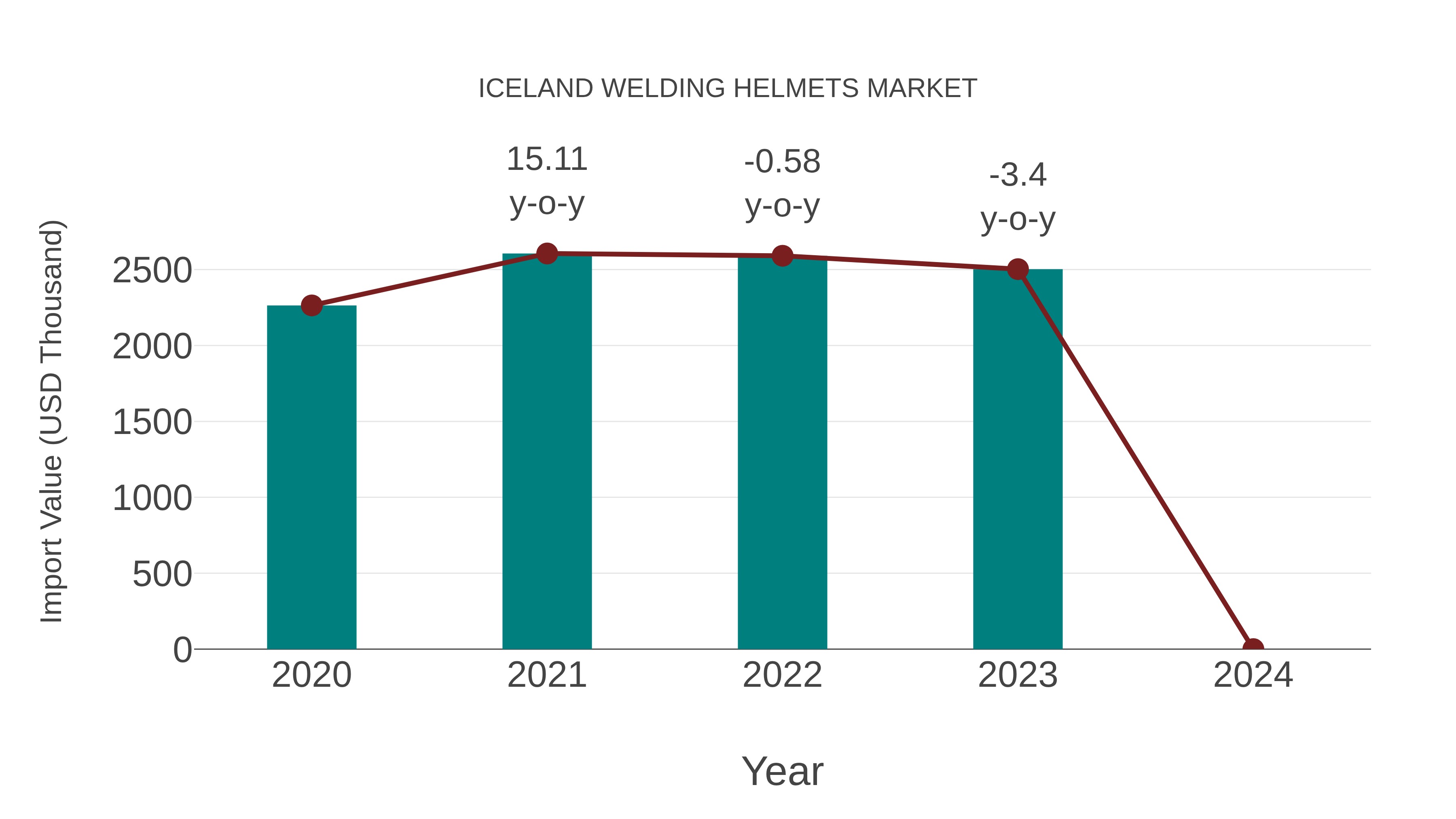 ICELAND WELDING HELMETS MARKET

15.11
y-o-y

-0.58
y-o-y

-3.4
y-o-y

Import Value (USD Thousand)

2500
2000
1500
1000
500
0

2020
2021
2022
2023
2024

Year